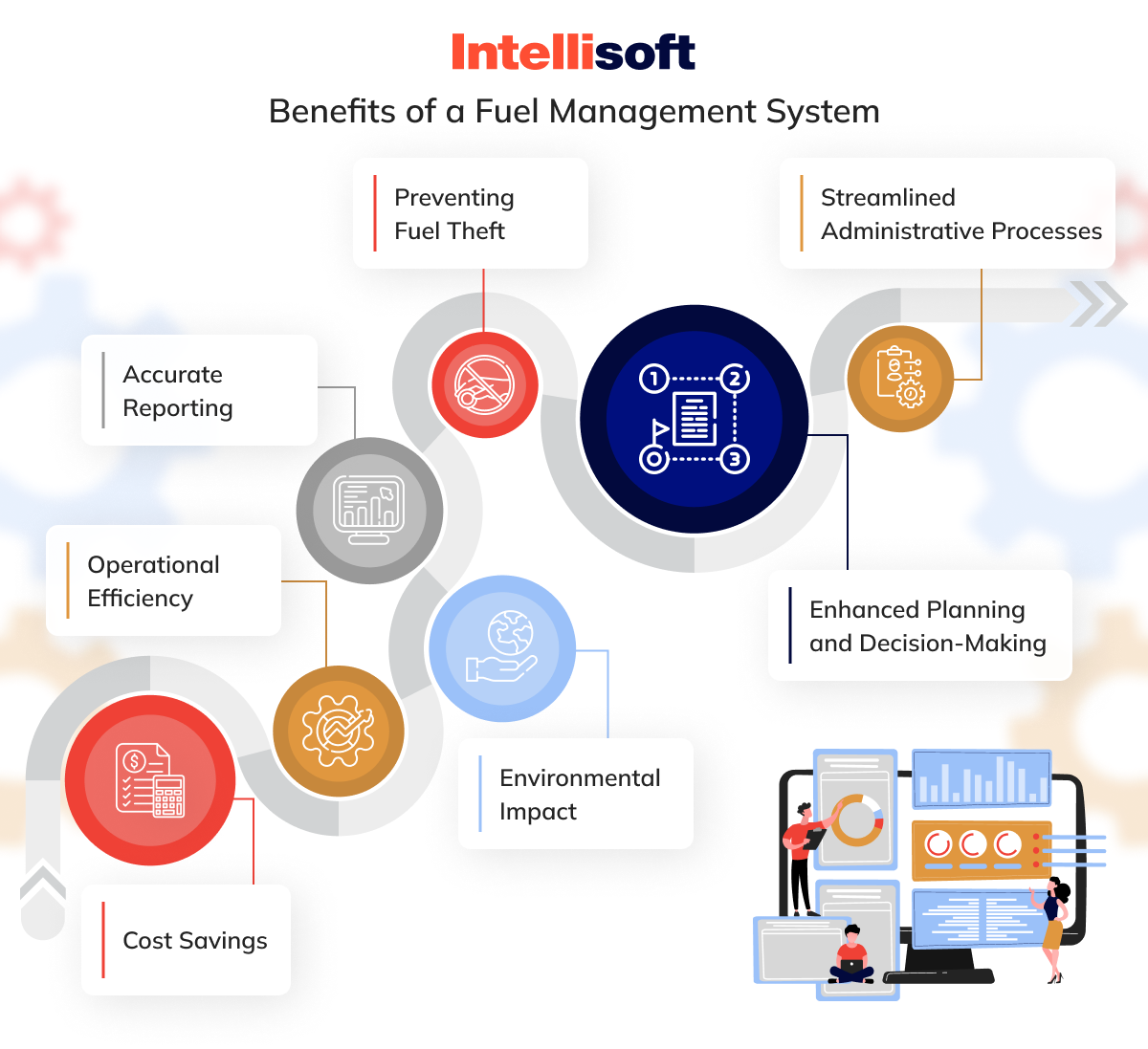 Intellisoft

Benefits of a Fuel Management System

Preventing Fuel Theft

Streamlined Administrative Processes

Accurate Reporting

1 2 3

Operational Efficiency

Enhanced Planning and Decision-Making

Environmental Impact

Cost Savings